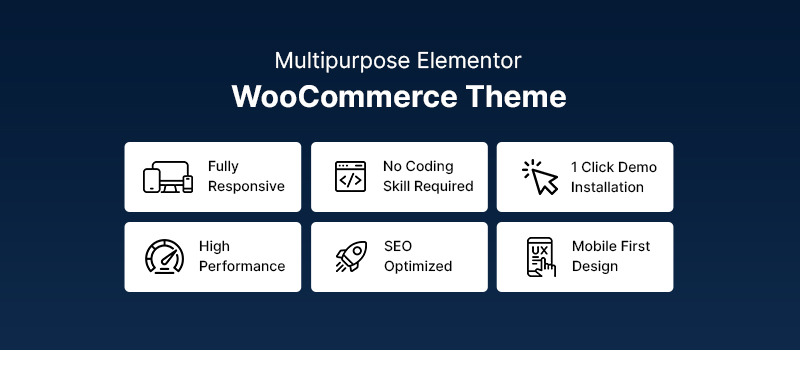 Multipurpose Elementor
WooCommerce Theme

Fully Responsive

No Coding Skill Required

1 Click Demo Installation

High Performance

SEO Optimized

UX

Mobile First Design